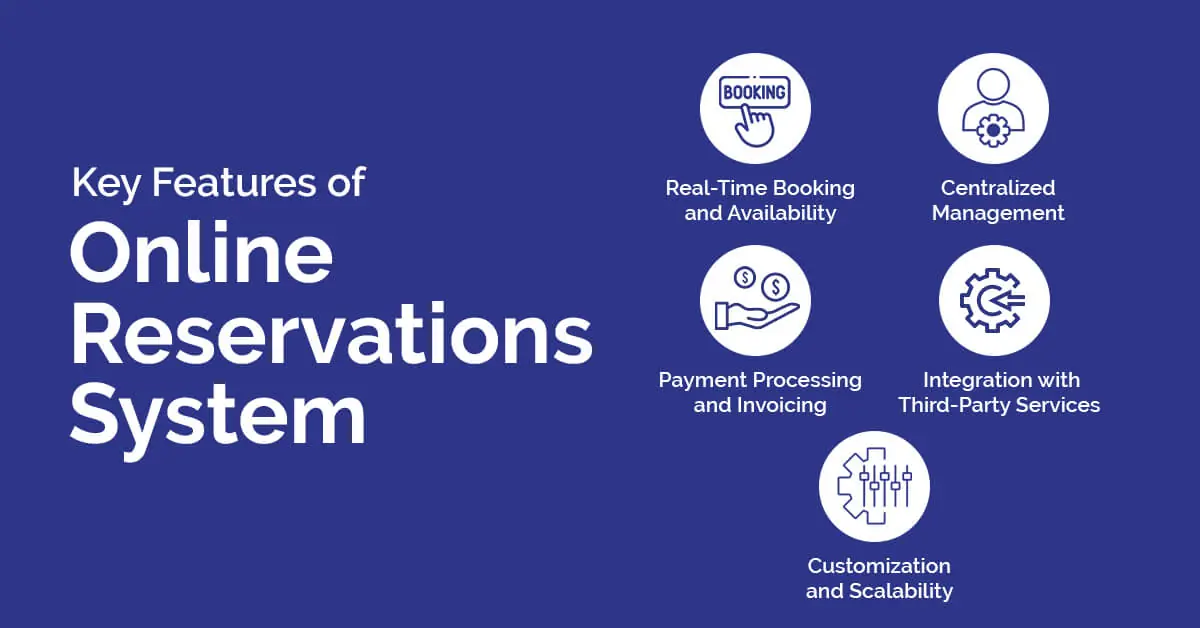 Key Features of
Online Reservations System

BOOKING

Real-Time Booking and Availability

Centralized Management

Payment Processing and Invoicing

Integration with Third-Party Services

Customization and Scalability